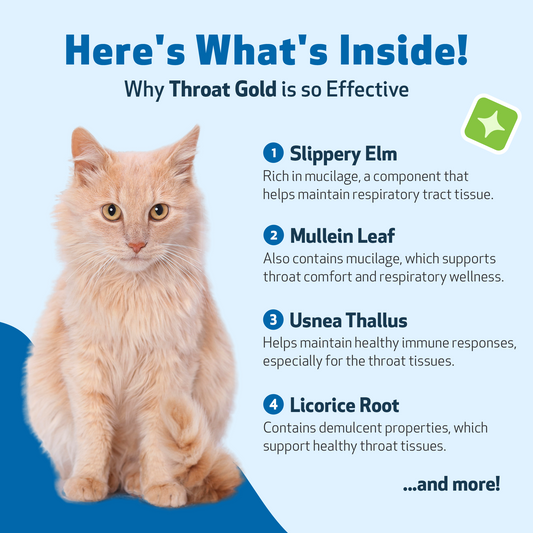 Here's What's Inside!
Why Throat Gold is so Effective

1 Slippery Elm
Rich in mucilage, a component that helps maintain respiratory tract tissue.

2 Mullein Leaf
Also contains mucilage, which supports throat comfort and respiratory wellness.

3 Usnea Thallus
Helps maintain healthy immune responses, especially for the throat tissues.

4 Licorice Root
Contains demulcent properties, which support healthy throat tissues.

...and more!